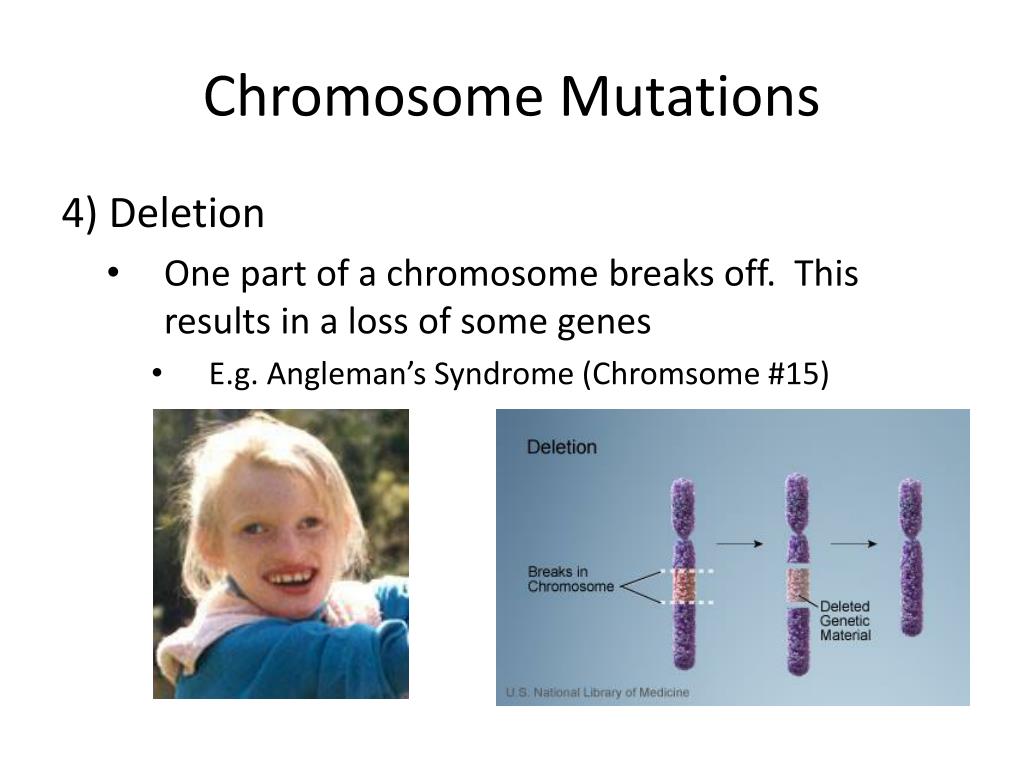 Chromosome Mutations

4) Deletion

• One part of a chromosome breaks off. This results in a loss of some genes

• E.g. Angleman's Syndrome (Chromsome #15)

Deletion

Breaks in Chromosome

Deleted Genetic Material

U.S. National Library of Medicine